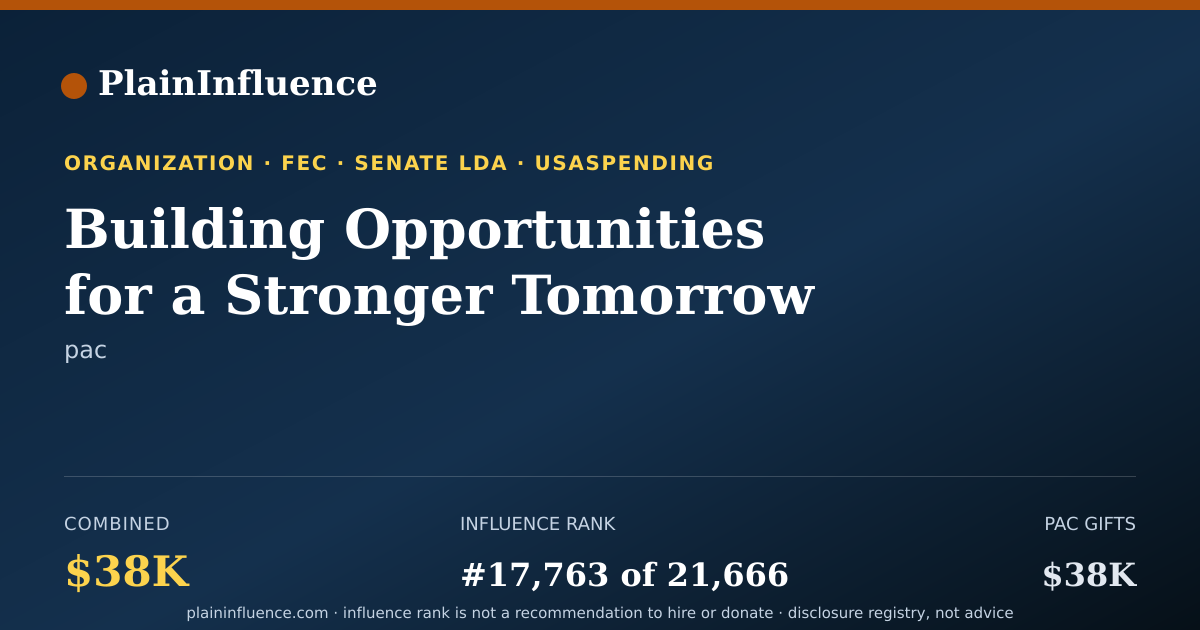 PlainInfluence

ORGANIZATION · FEC · SENATE LDA · USASPENDING

Building Opportunities for a Stronger Tomorrow

pac

COMBINED
$38K

INFLUENCE RANK
#17,763 of 21,666

PAC GIFTS
$38K

plaininfluence.com · influence rank is not a recommendation to hire or donate · disclosure registry, not advice